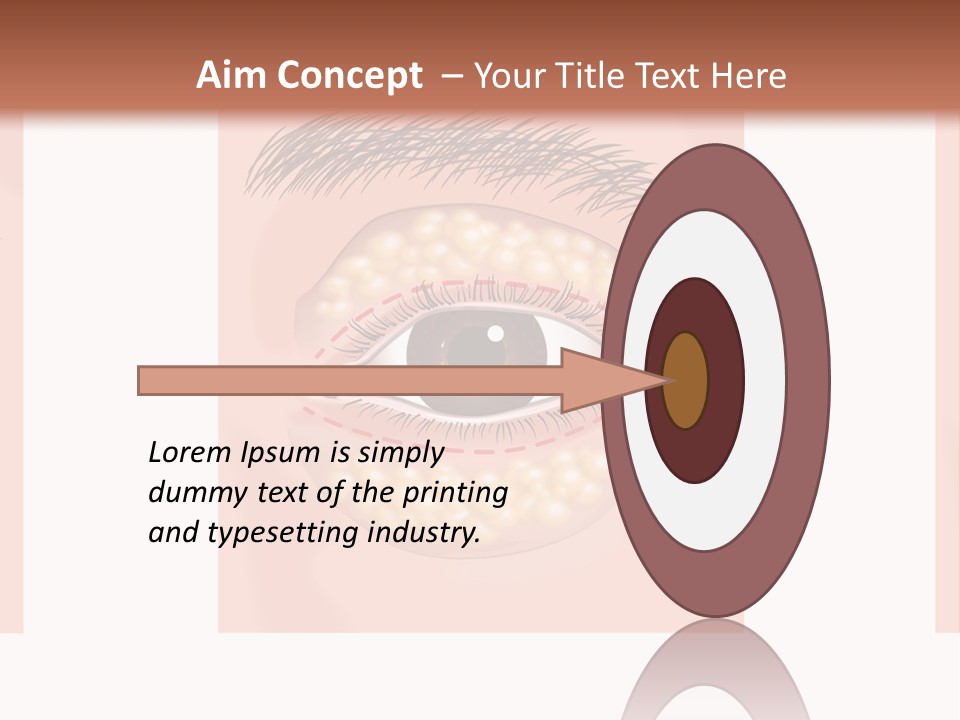 Aim Concept – Your Title Text Here

Lorem Ipsum is simply dummy text of the printing and typesetting industry.